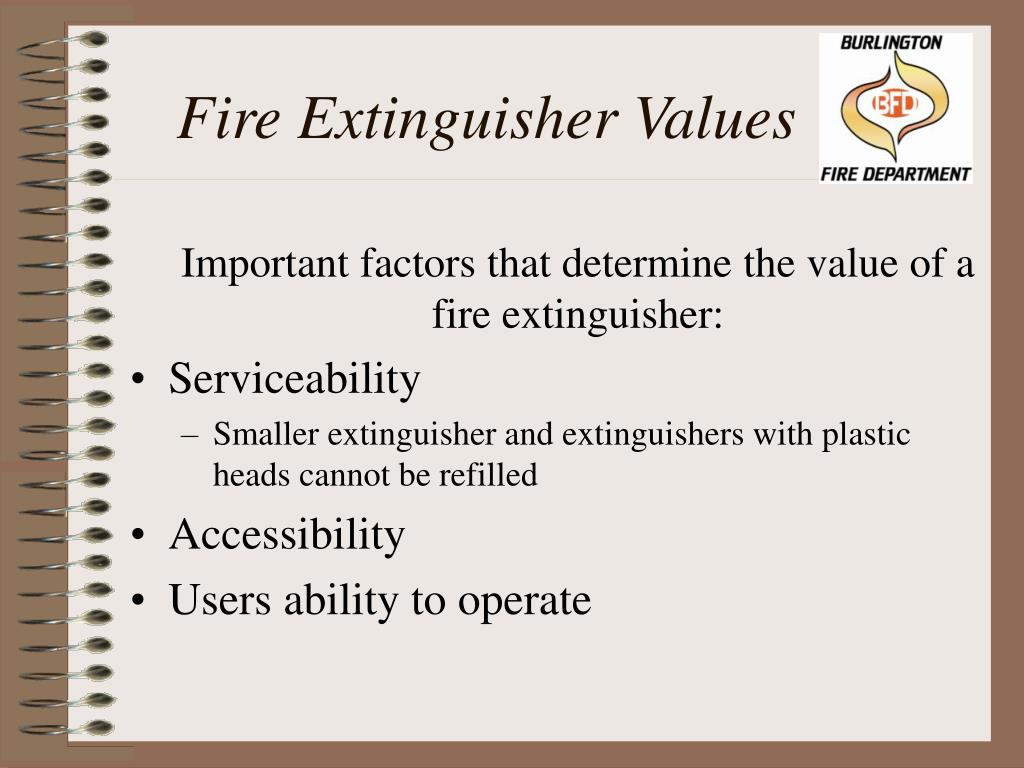 Fire Extinguisher Values

BURLINGTON
BFD
FIRE DEPARTMENT

Important factors that determine the value of a fire extinguisher:

• Serviceability
– Smaller extinguisher and extinguishers with plastic heads cannot be refilled
• Accessibility
• Users ability to operate